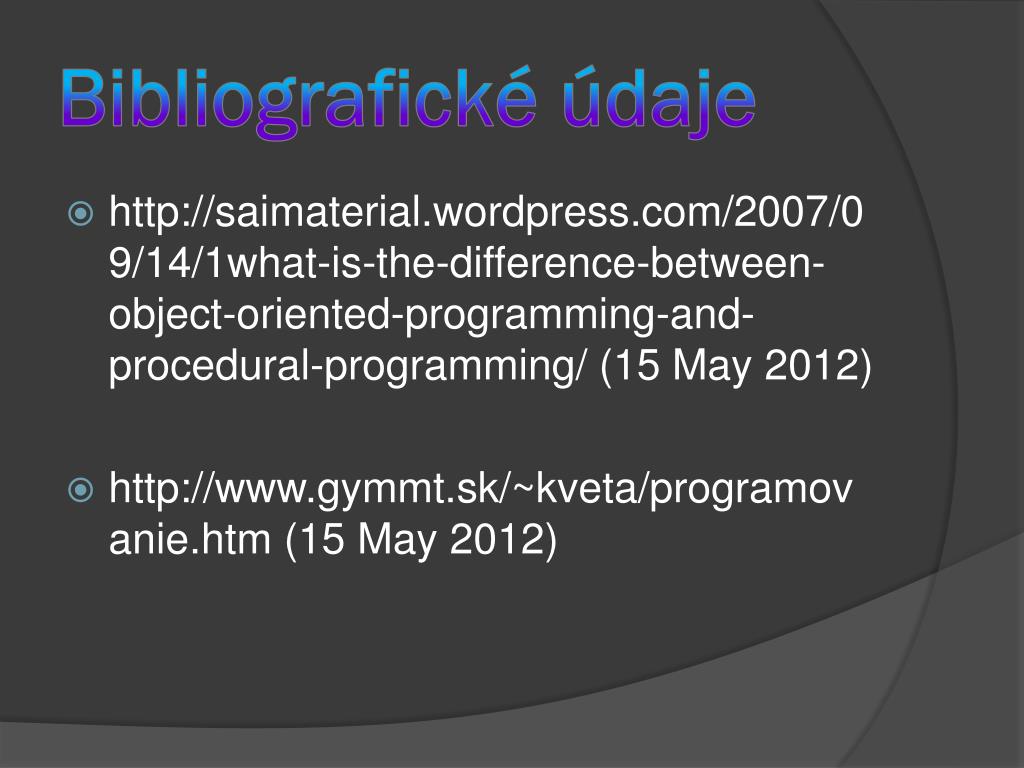 Bibliografické údaje

http://saimaterial.wordpress.com/2007/09/14/1what-is-the-difference-between-object-oriented-programming-and-procedural-programming/ (15 May 2012)

http://www.gymmt.sk/~kveta/programovanie.htm (15 May 2012)